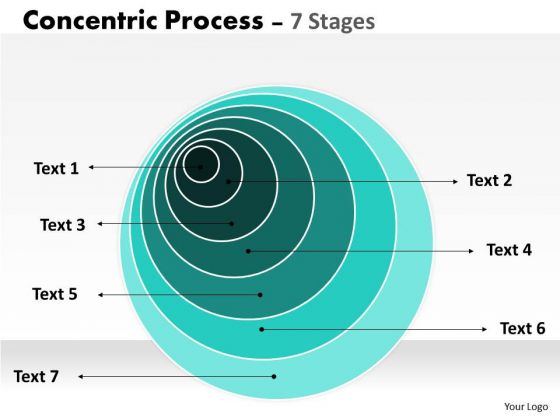 Concentric Process – 7 Stages

Text 1

Text 2

Text 3

Text 4

Text 5

Text 6

Text 7

Your Logo